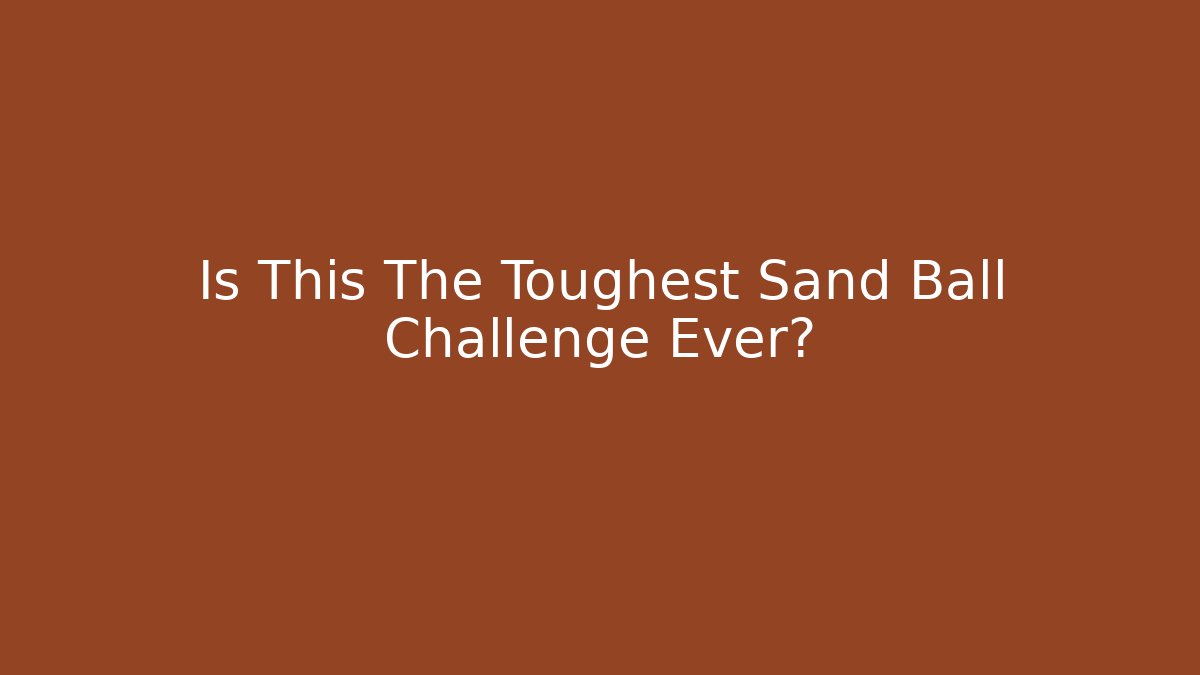 Is This The Toughest Sand Ball Challenge Ever?